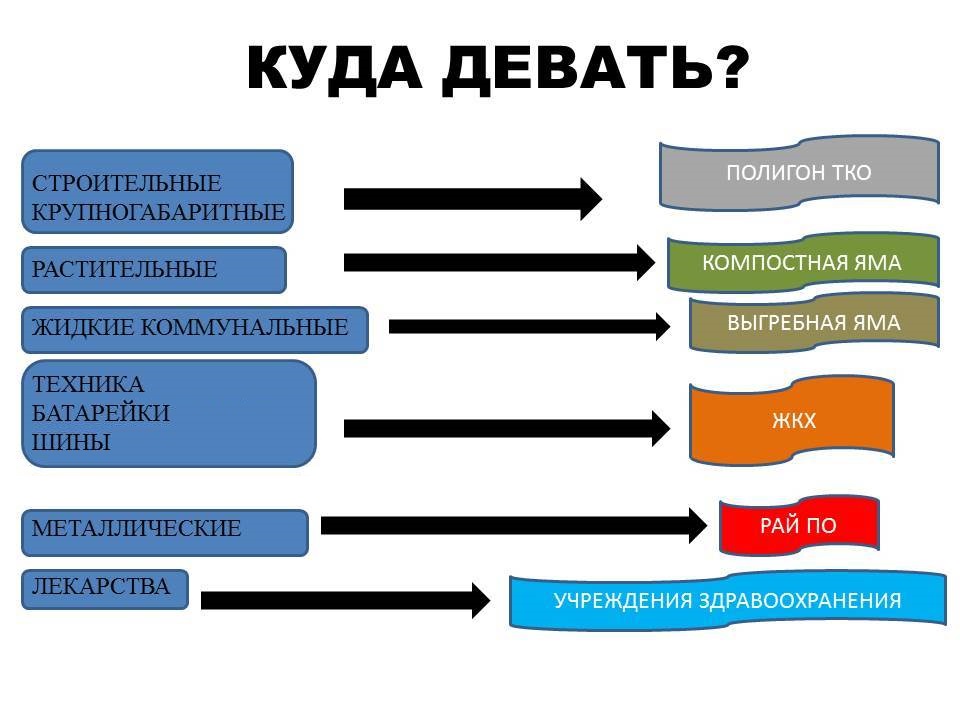 КУДА ДЕВАТЬ?

СТРОИТЕЛЬНЫЕ
КРУПНОГАБАРИТНЫЕ

ПОЛИГОН ТКО

РАСТИТЕЛЬНЫЕ

КОМПОСТНАЯ ЯМА

ЖИДКИЕ КОММУНАЛЬНЫЕ

ВЫГРЕБНАЯ ЯМА

ТЕХНИКА
БАТАРЕЙКИ
ШИНЫ

ЖКХ

МЕТАЛЛИЧЕСКИЕ

РАЙ ПО

ЛЕКАРСТВА

УЧРЕЖДЕНИЯ ЗДРАВООХРАНЕНИЯ